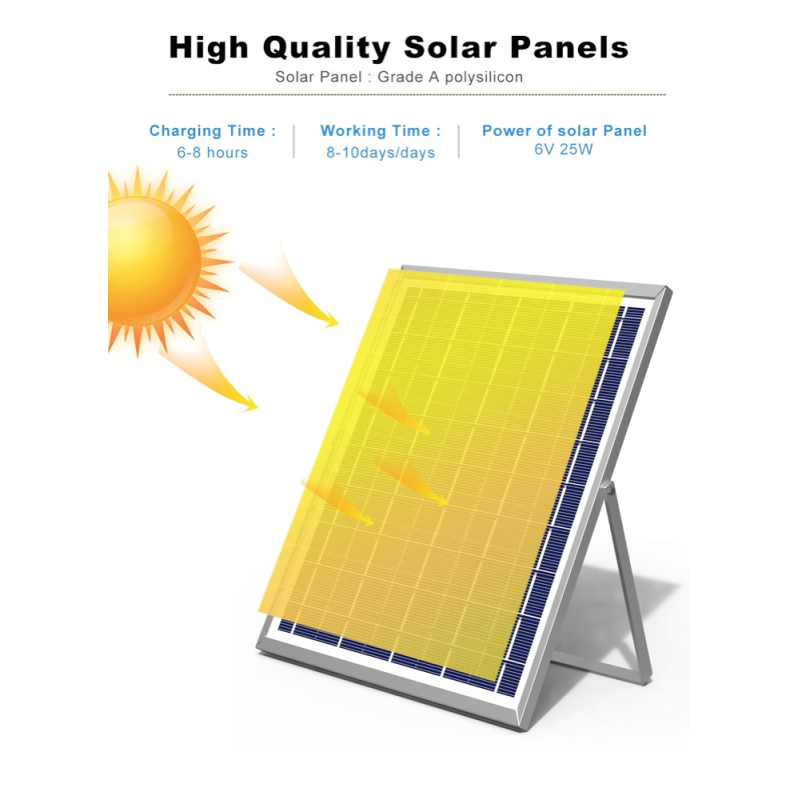 High Quality Solar Panels

Solar Panel : Grade A polysilicon

Charging Time :
6-8 hours

Working Time :
8-10days/days

Power of solar Panel
6V 25W